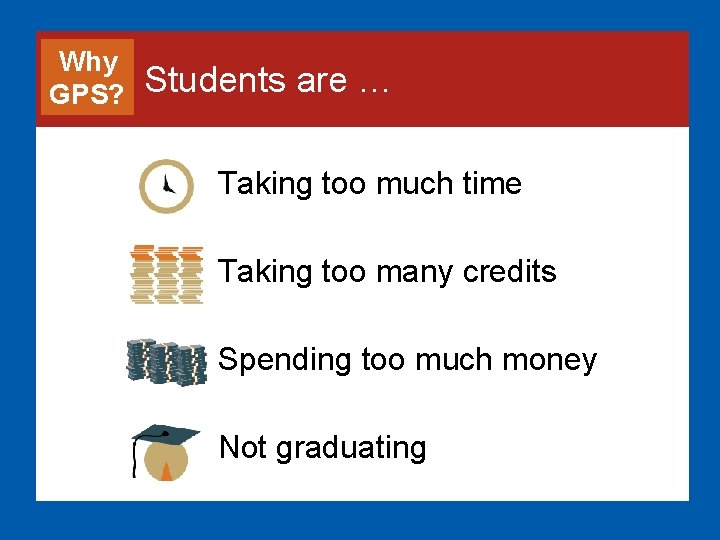 Why GPS?

Students are …

Taking too much time

Taking too many credits

Spending too much money

Not graduating